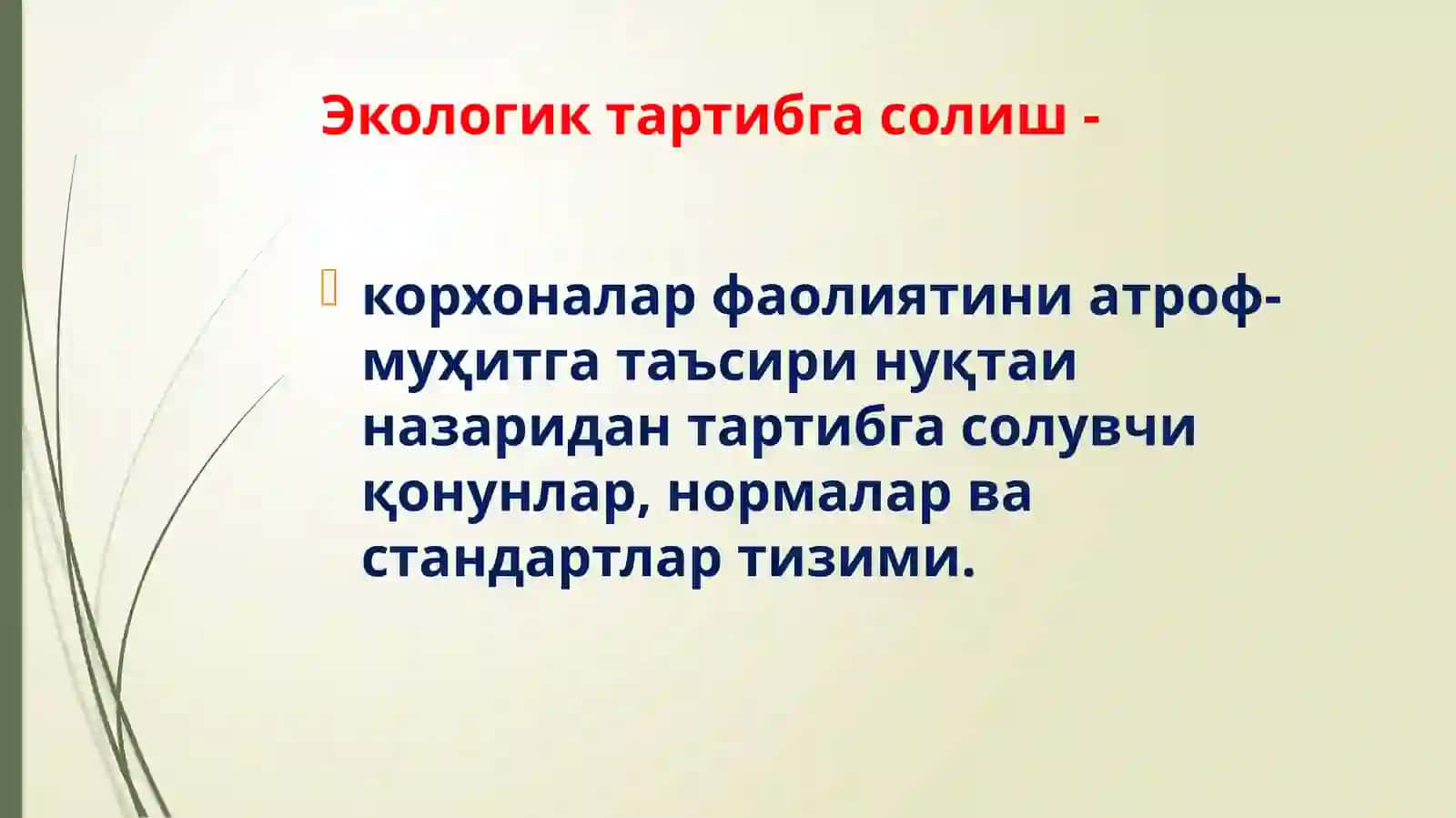 Экологик тартибга солиш -

корхоналар фаолиятини атроф-муҳитга таъсири нуқтаи назаридан тартибга солувчи қонунлар, нормалар ва стандартлар тизими.